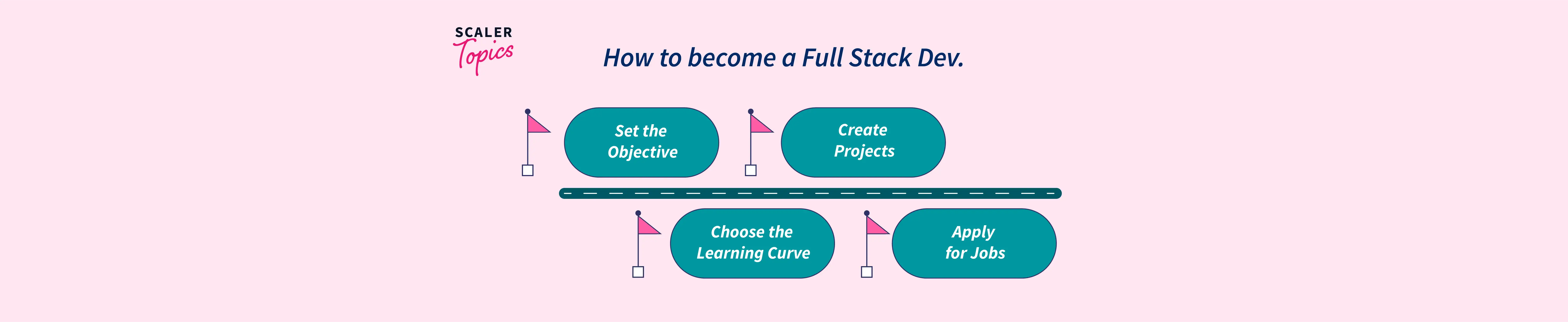 SCALER Topics

How to become a Full Stack Dev.

Set the Objective

Create Projects

Choose the Learning Curve

Apply for Jobs